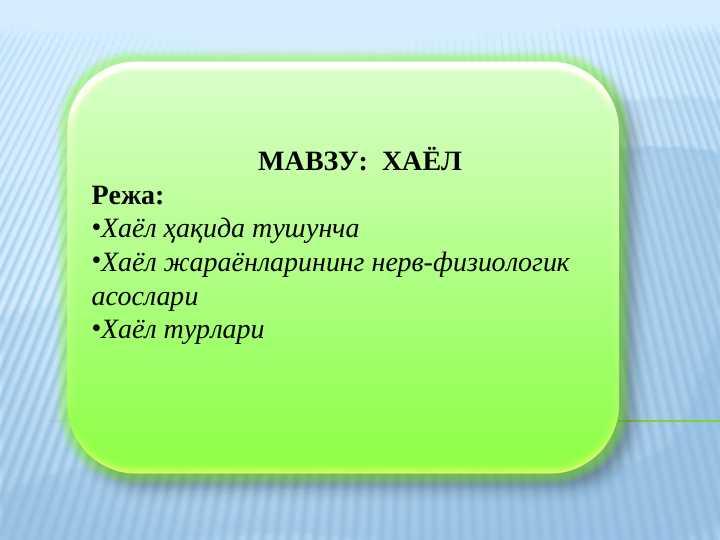 МАВЗУ: ХАЁЛ

Режа:

•Хаёл ҳақида тушунча

•Хаёл жараёнларининг нерв-физиологик асослари

•Хаёл турлари